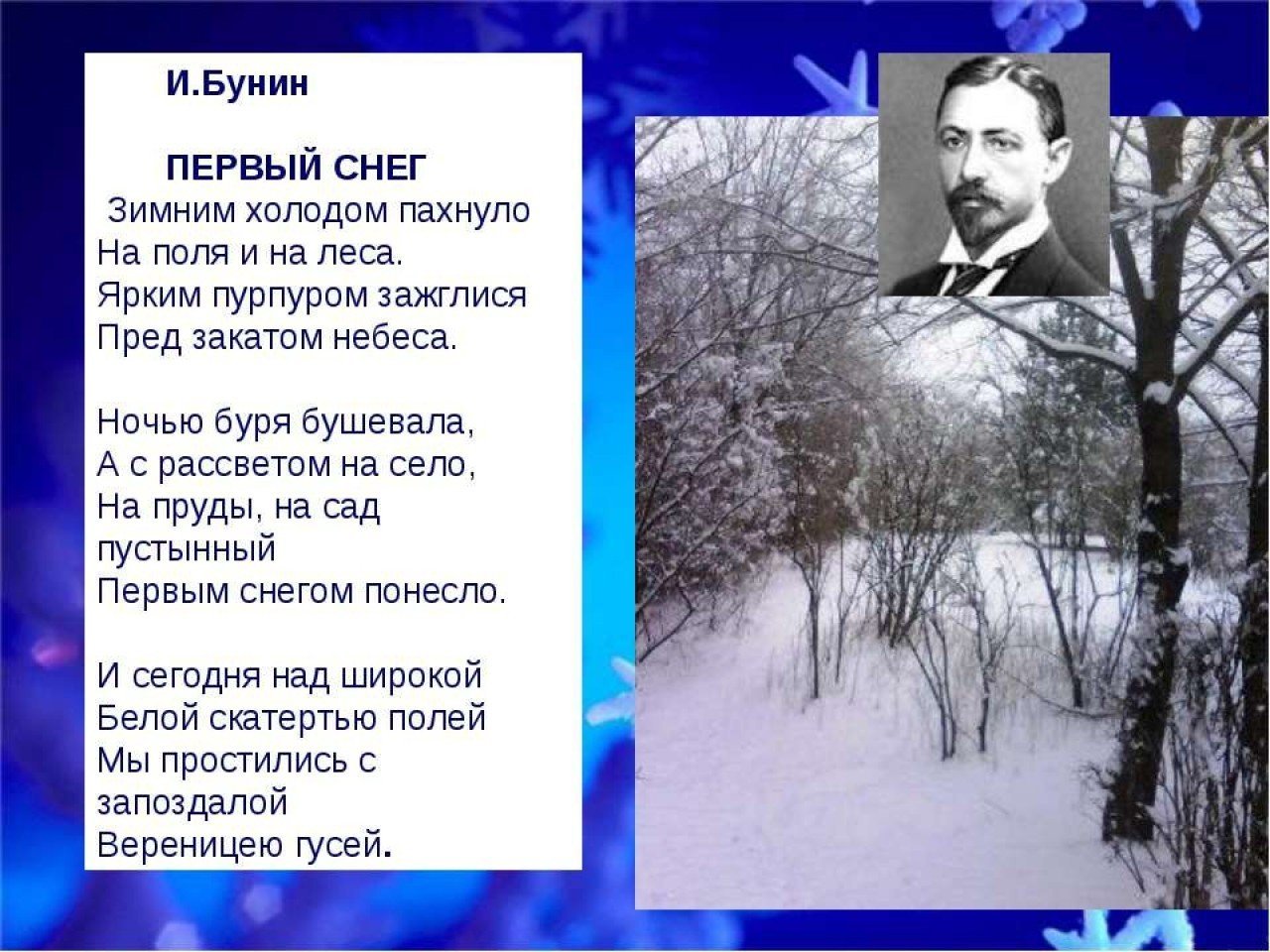 И.Бунин

ПЕРВЫЙ СНЕГ
Зимним холодом пахнуло
На поля и на леса.
Ярким пурпуром зажглися
Пред закатом небеса.

Ночью буря бушевала,
А с рассветом на село,
На пруды, на сад пустынный
Первым снегом понесло.

И сегодня над широкой
Белой скатертью полей
Мы простились с запоздалой
Вереницею гусей.